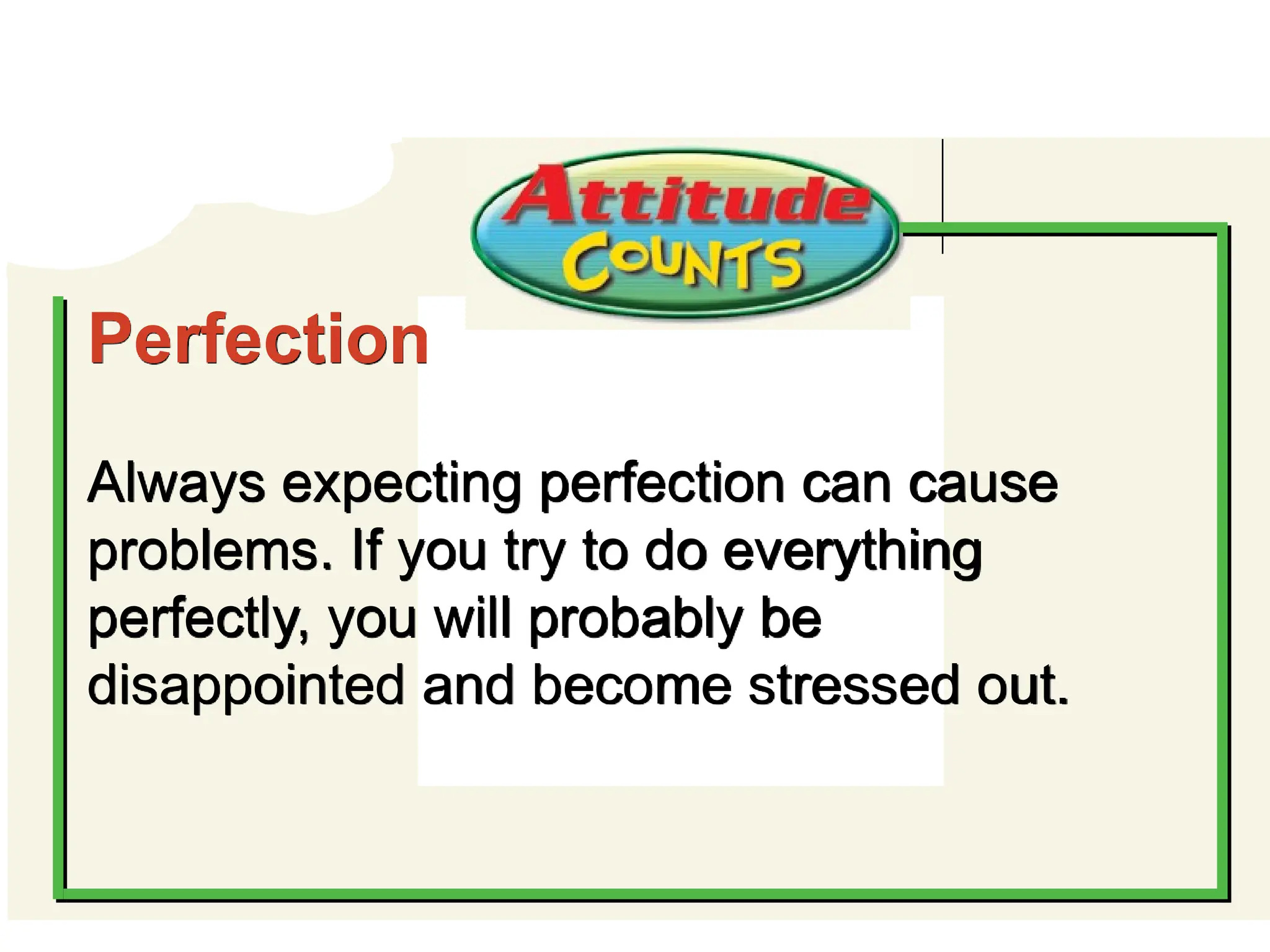 Attitude COUNTS

Perfection

Always expecting perfection can cause problems. If you try to do everything perfectly, you will probably be disappointed and become stressed out.